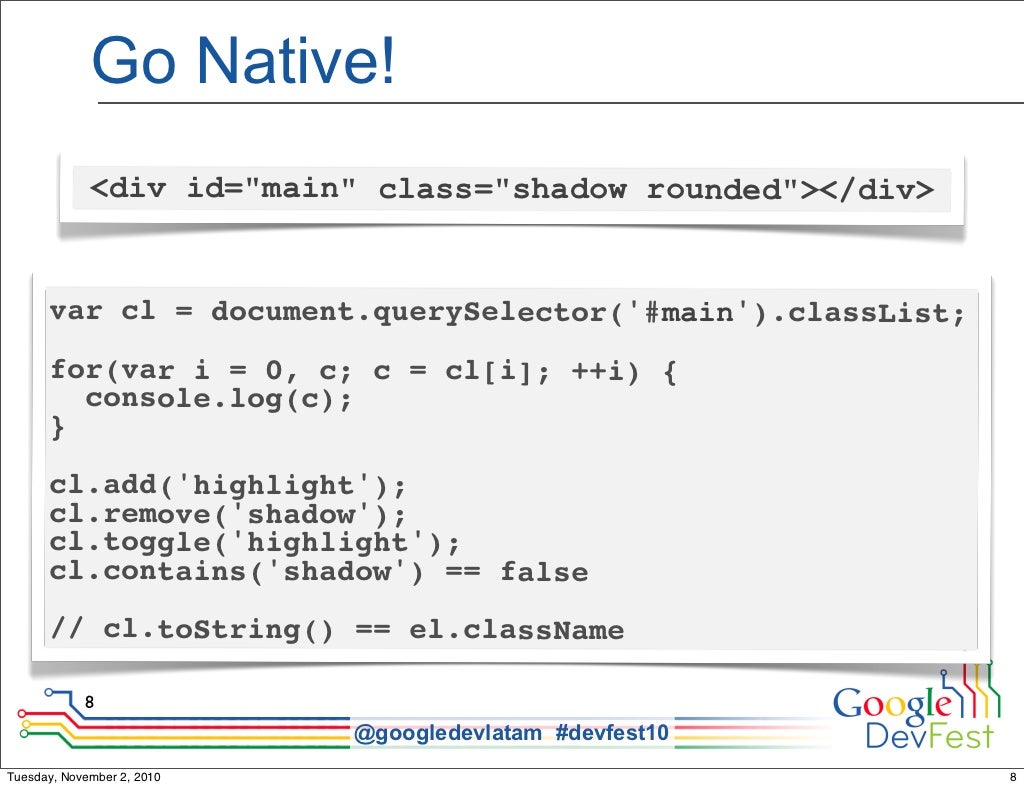 Go Native!

<div id="main" class="shadow rounded"></div>

var cl = document.querySelector('#main').classList;

for(var i = 0, c; c = cl[i]; ++i) {
  console.log(c);
}

cl.add('highlight');
cl.remove('shadow');
cl.toggle('highlight');
cl.contains('shadow') == false

// cl.toString() == el.className

8

@googledevlatam #devfest10

Google DevFest

Tuesday, November 2, 2010

8